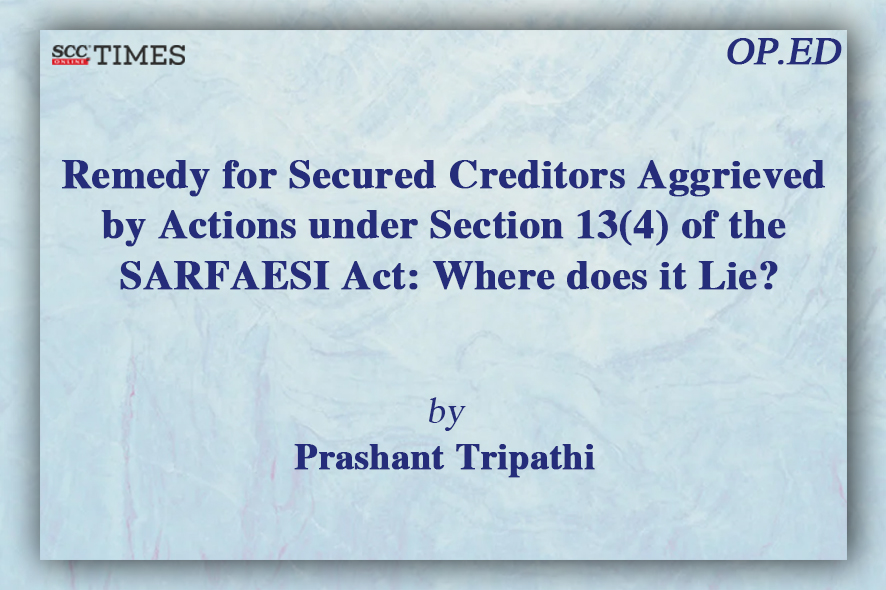 SCC ONLINE TIMES

OP.ED

Remedy for Secured Creditors Aggrieved by Actions under Section 13(4) of the SARFAESI Act: Where does it Lie?

by

Prashant Tripathi